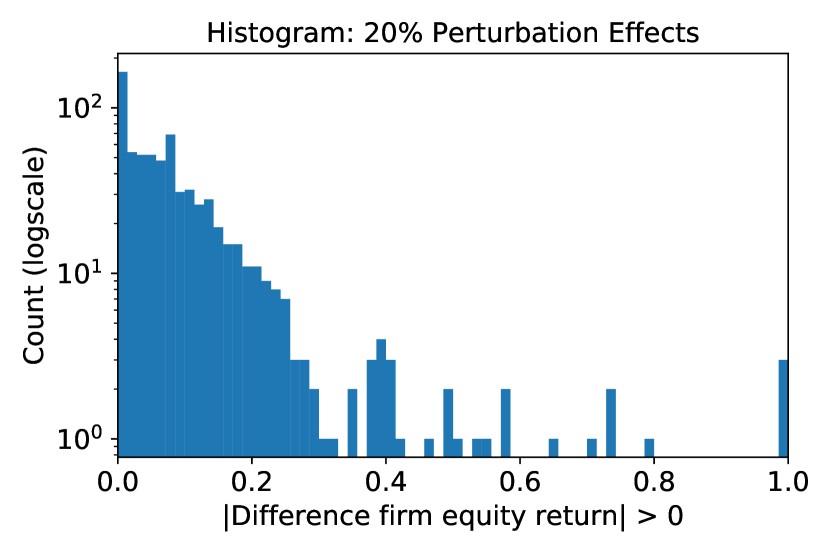 Histogram: 20% Perturbation Effects

Count (logscale)

$10^2$

$10^1$

$10^0$

0.0 0.2 0.4 0.6 0.8 1.0

|Difference firm equity return| > 0